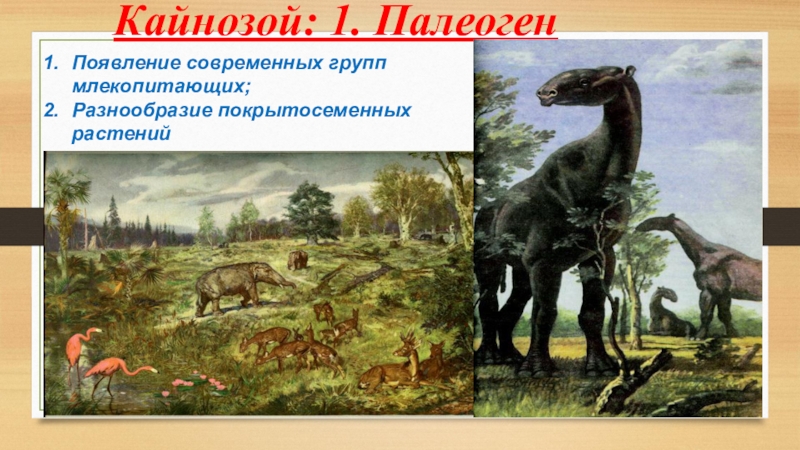 Кайнозой: 1. Палеоген

1. Появление современных групп млекопитающих;
2. Разнообразие покрытосеменных растений